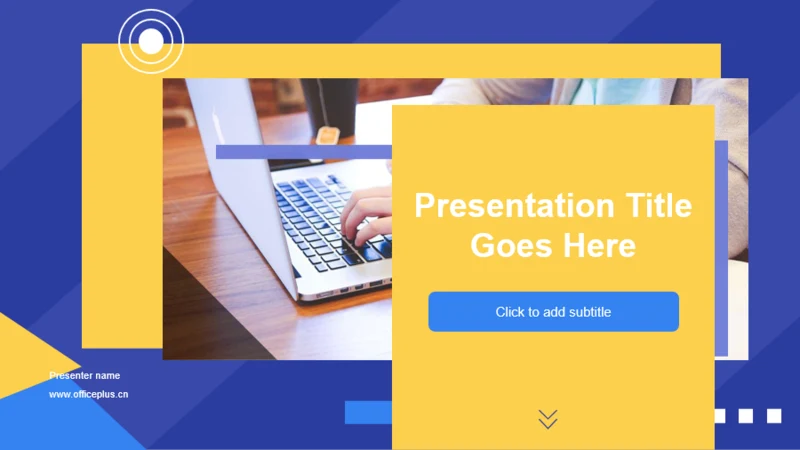 Presentation Title Goes Here

Click to add subtitle

Presenter name

www.officeplus.cn